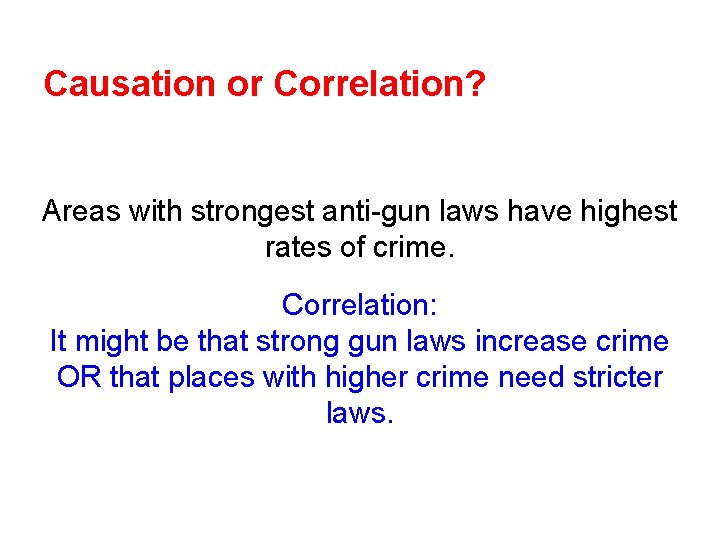 Causation or Correlation?

Areas with strongest anti-gun laws have highest rates of crime.

Correlation:
It might be that strong gun laws increase crime OR that places with higher crime need stricter laws.